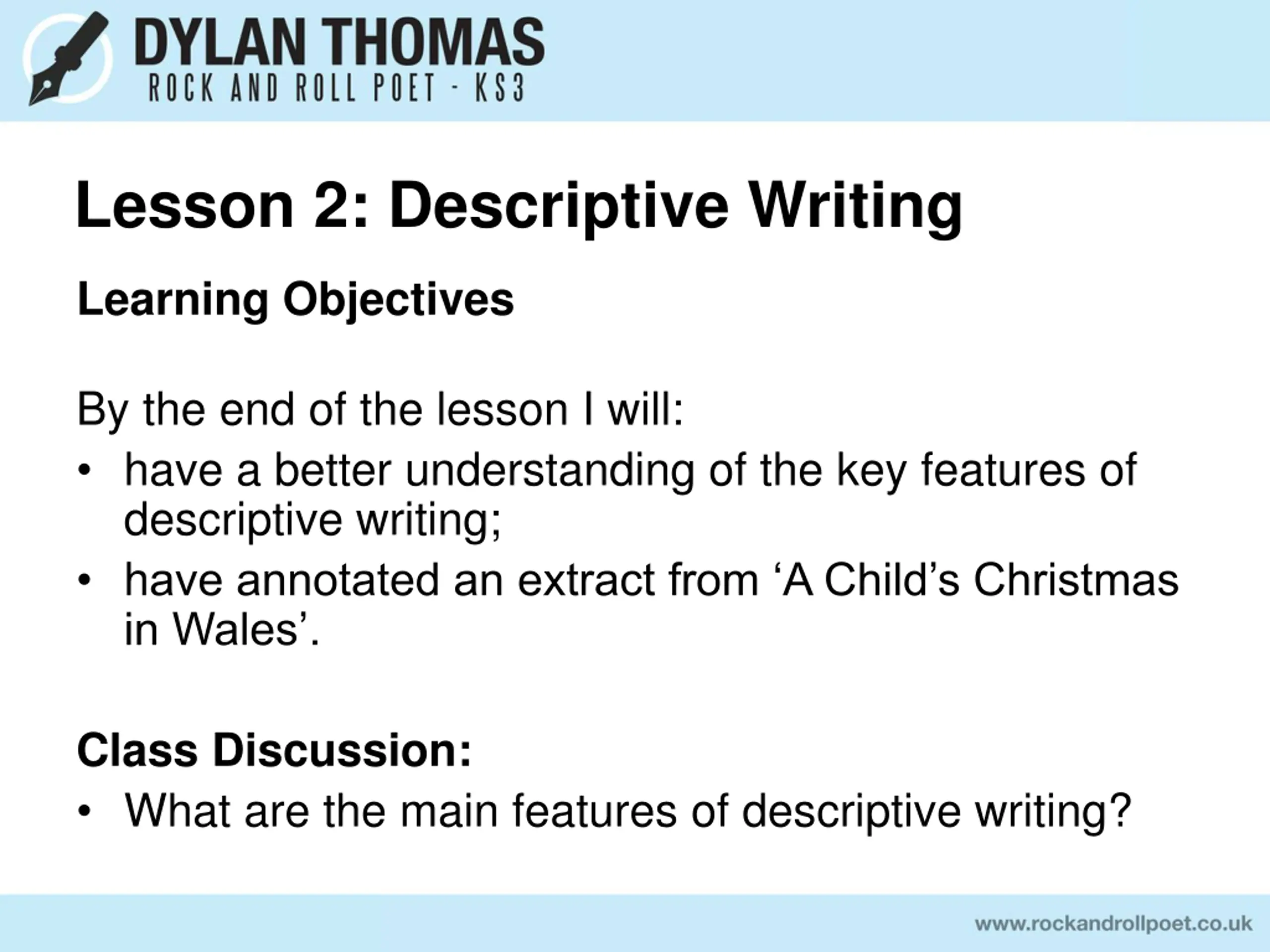 DYLAN THOMAS
ROCK AND ROLL POET - KS3

Lesson 2: Descriptive Writing

Learning Objectives

By the end of the lesson I will:

• have a better understanding of the key features of descriptive writing;
• have annotated an extract from ‘A Child’s Christmas in Wales’.

Class Discussion:

• What are the main features of descriptive writing?

www.rockandrollpoet.co.uk